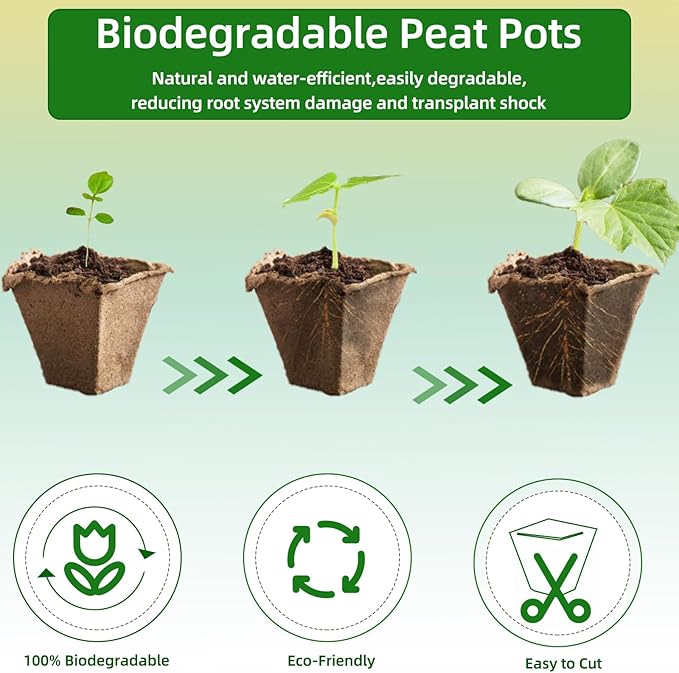 Biodegradable Peat Pots

Natural and water-efficient,easily degradable, reducing root system damage and transplant shock

100% Biodegradable

Eco-Friendly

Easy to Cut